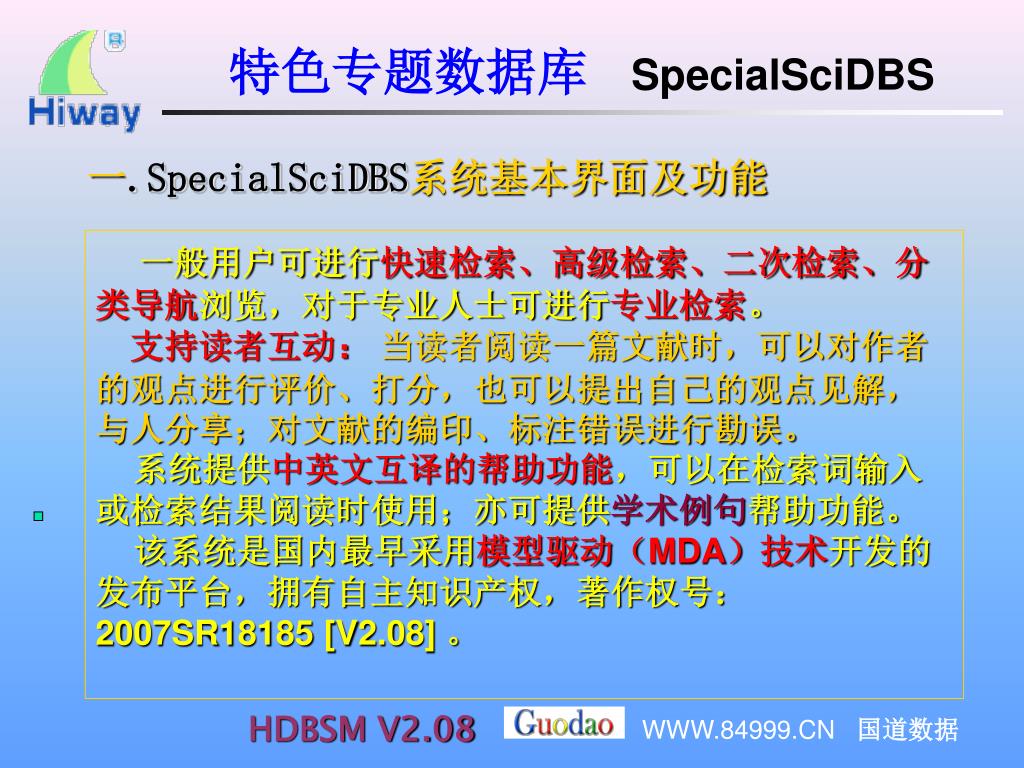 Hiway

特色专题数据库 SpecialSciDBS

一.SpecialSciDBS系统基本界面及功能

一般用户可进行快速检索、高级检索、二次检索、分类导航浏览，对于专业人士可进行专业检索。

支持读者互动： 当读者阅读一篇文献时，可以对作者的观点进行评价、打分，也可以提出自己的观点见解，与人分享；对文献的编印、标注错误进行勘误。

系统提供中英文互译的帮助功能，可以在检索词输入或检索结果阅读时使用；亦可提供学术例句帮助功能。

该系统是国内最早采用模型驱动（MDA）技术开发的发布平台，拥有自主知识产权，著作权号：2007SR18185 [V2.08] 。

HDBSM V2.08 Guodao WWW.84999.CN 国道数据